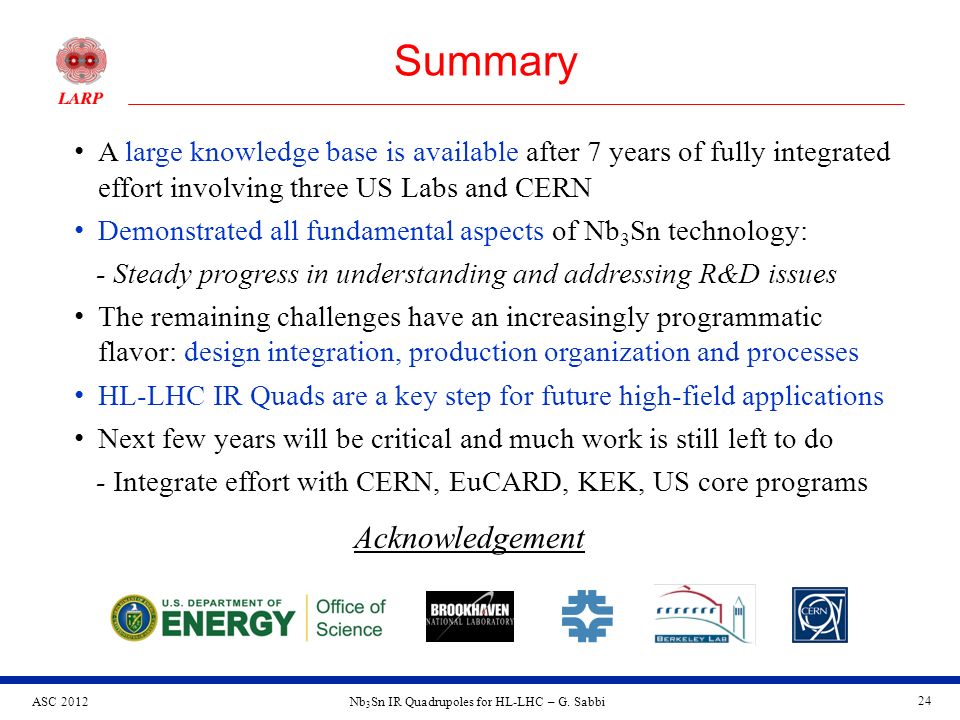 LARP

Summary

• A large knowledge base is available after 7 years of fully integrated effort involving three US Labs and CERN

• Demonstrated all fundamental aspects of $Nb_3Sn$ technology:

- Steady progress in understanding and addressing R&D issues

• The remaining challenges have an increasingly programmatic flavor: design integration, production organization and processes

• HL-LHC IR Quads are a key step for future high-field applications

• Next few years will be critical and much work is still left to do

- Integrate effort with CERN, EuCARD, KEK, US core programs

Acknowledgement

U.S. DEPARTMENT OF ENERGY Office of Science

BROOKHAVEN NATIONAL LABORATORY

BERKELEY LAB

CERN

ASC 2012

$Nb_3Sn$ IR Quadrupoles for HL-LHC – G. Sabbi

24